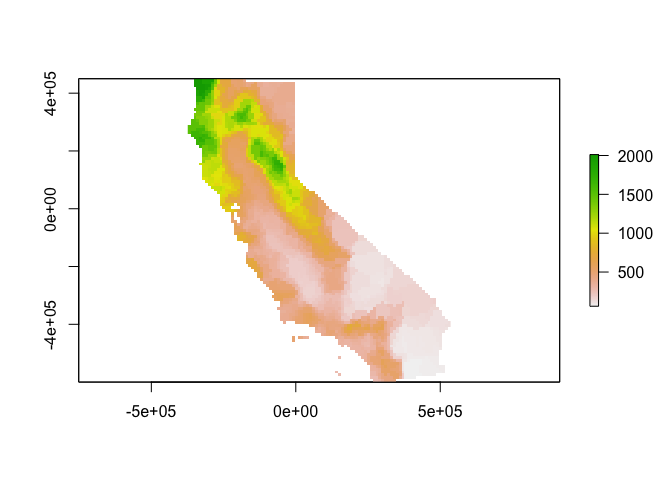 4e+05
0e+00
-4e+05
-5e+05
0e+00
5e+05
2000
1500
1000
500